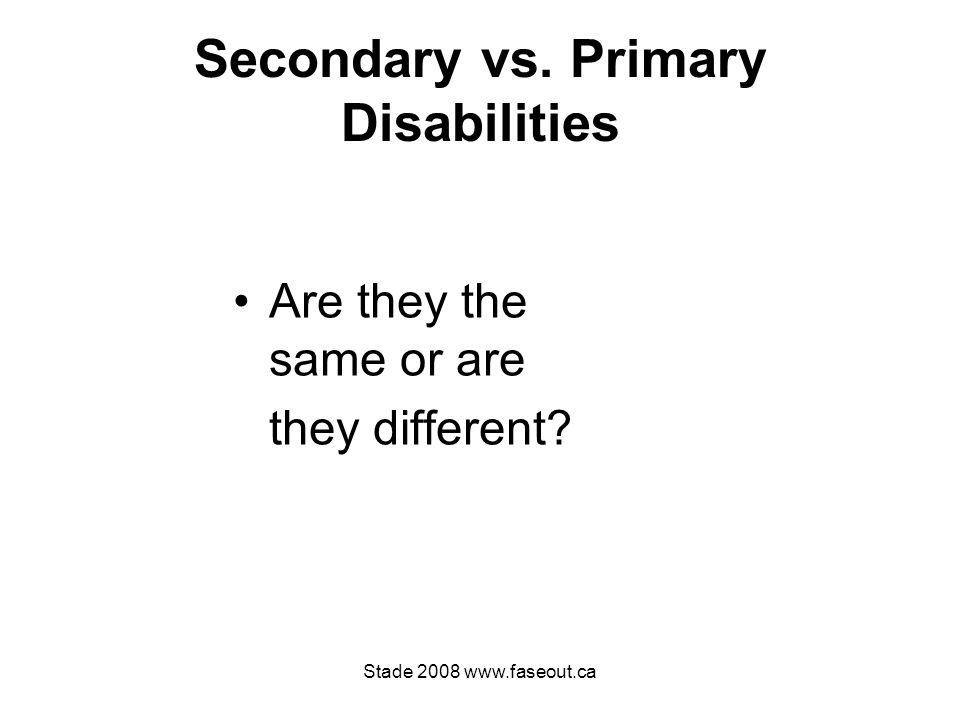 Secondary vs. Primary Disabilities

• Are they the same or are they different?

Stade 2008 www.faseout.ca